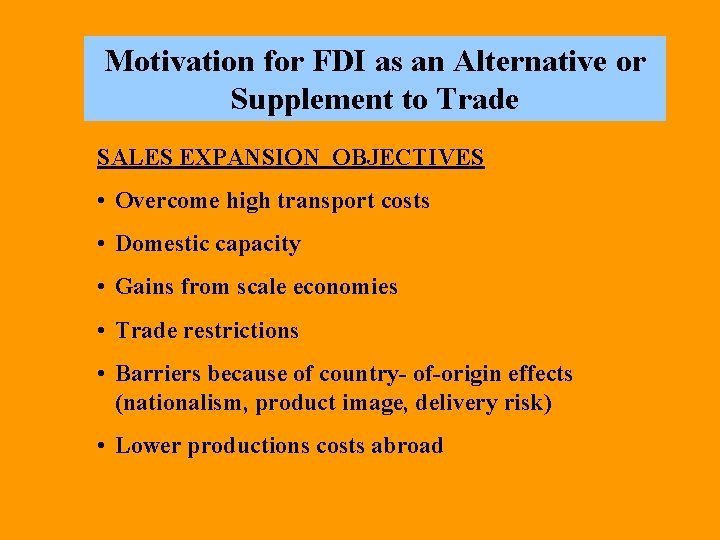 Motivation for FDI as an Alternative or Supplement to Trade

SALES EXPANSION  OBJECTIVES

• Overcome high transport costs

• Domestic capacity

• Gains from scale economies

• Trade restrictions

• Barriers because of country- of-origin effects (nationalism, product image, delivery risk)

• Lower productions costs abroad